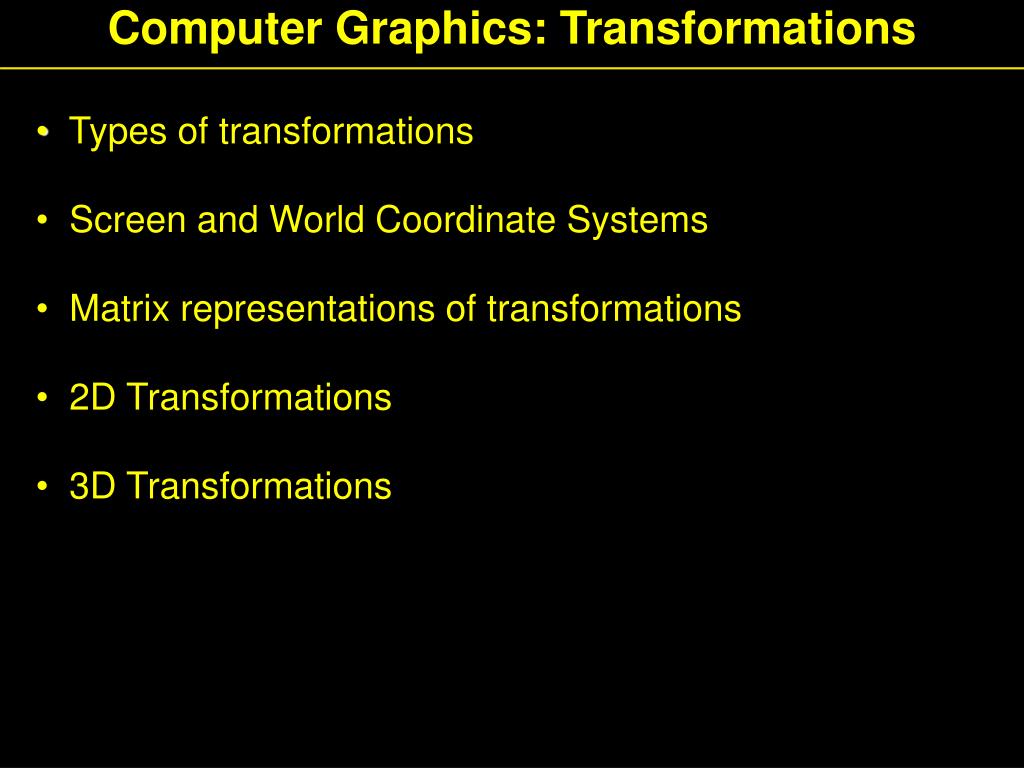 Computer Graphics: Transformations

• Types of transformations

• Screen and World Coordinate Systems

• Matrix representations of transformations

• 2D Transformations

• 3D Transformations